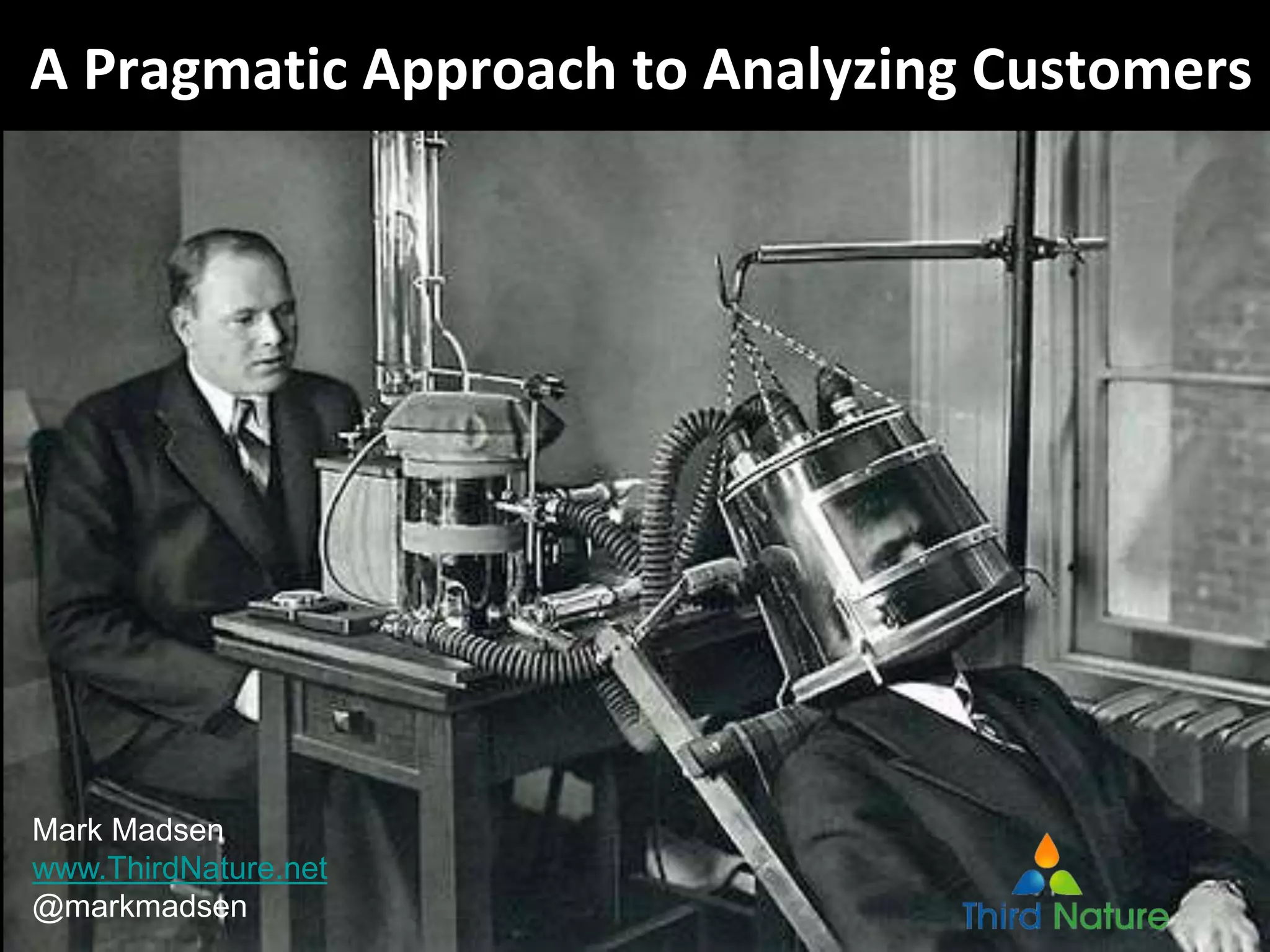 A Pragmatic Approach to Analyzing Customers

Mark Madsen
www.ThirdNature.net
@markmadsen

Third Nature